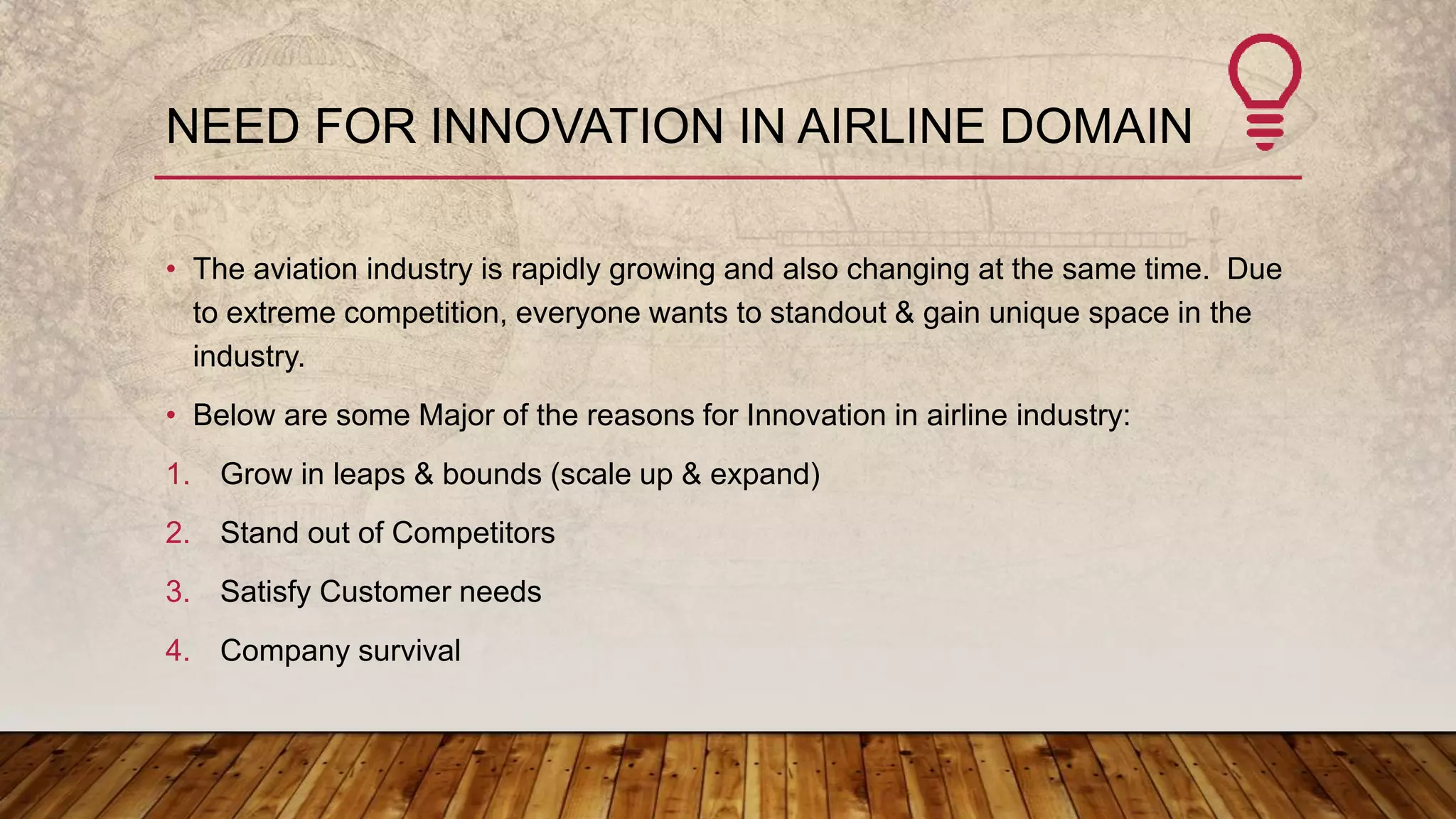 NEED FOR INNOVATION IN AIRLINE DOMAIN

• The aviation industry is rapidly growing and also changing at the same time. Due to extreme competition, everyone wants to standout & gain unique space in the industry.

• Below are some Major of the reasons for Innovation in airline industry:

1. Grow in leaps & bounds (scale up & expand)
2. Stand out of Competitors
3. Satisfy Customer needs
4. Company survival